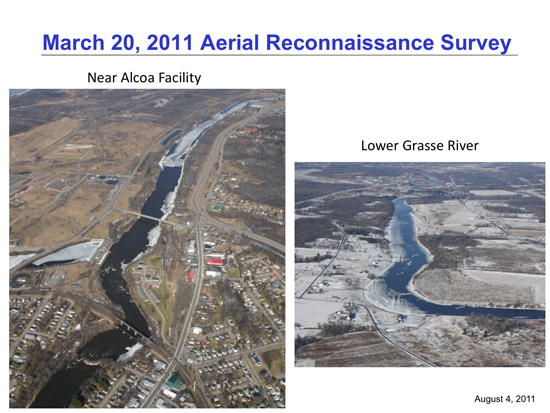 March 20, 2011 Aerial Reconnaissance Survey

Near Alcoa Facility

Lower Grasse River

August 4, 2011